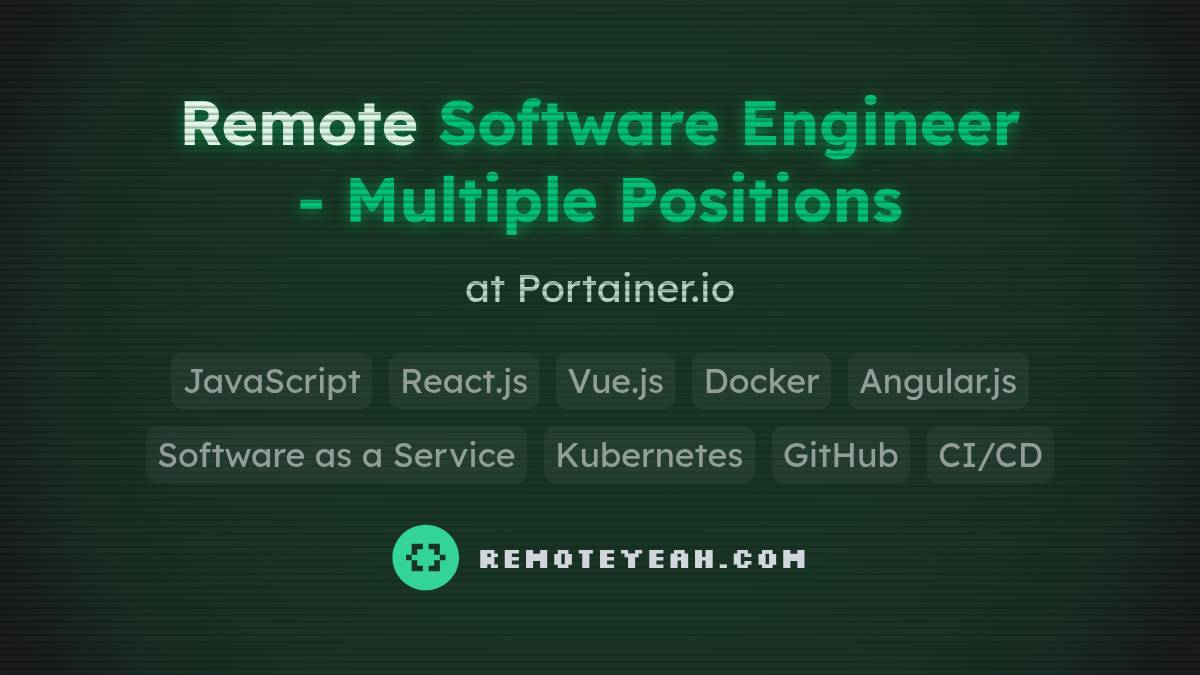 Remote Software Engineer - Multiple Positions

at Portainer.io

JavaScript React.js Vue.js Docker Angular.js
Software as a Service Kubernetes GitHub CI/CD

REMOTEYEAH.COM